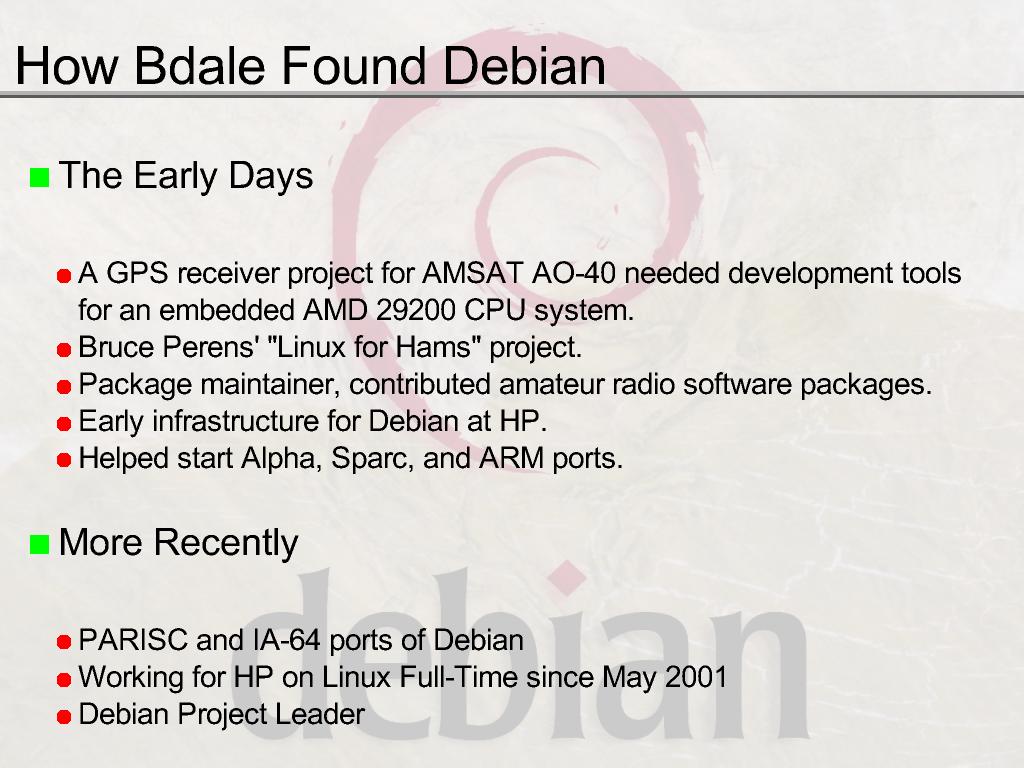 How Bdale Found Debian

The Early Days

A GPS receiver project for AMSAT AO-40 needed development tools for an embedded AMD 29200 CPU system.
Bruce Perens' "Linux for Hams" project.
Package maintainer, contributed amateur radio software packages.
Early infrastructure for Debian at HP.
Helped start Alpha, Sparc, and ARM ports.

More Recently

PARISC and IA-64 ports of Debian
Working for HP on Linux Full-Time since May 2001
Debian Project Leader

debian